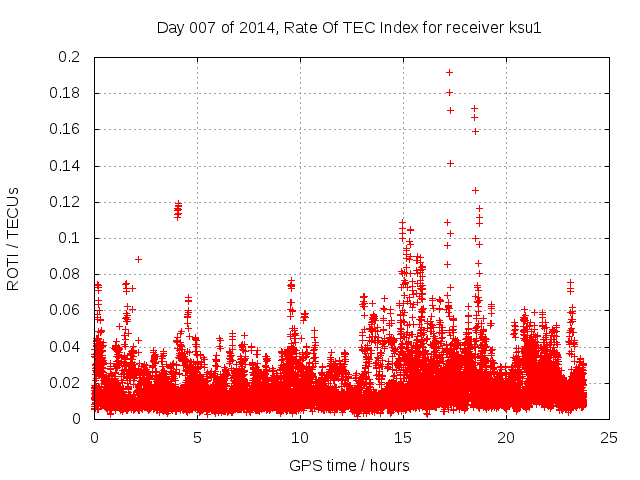 Day 007 of 2014, Rate Of TEC Index for receiver ksu1

ROTI / TECUs

0.2
0.18
0.16
0.14
0.12
0.1
0.08
0.06
0.04
0.02
0

0
5
10
15
20
25

GPS time / hours